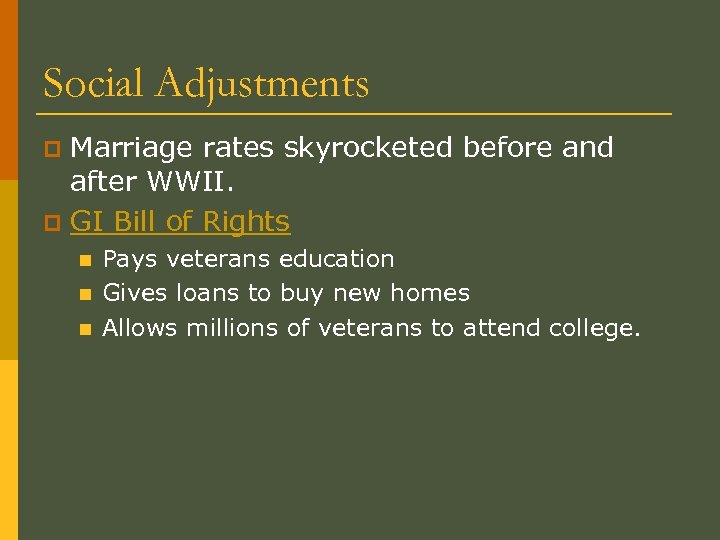 Social Adjustments

Marriage rates skyrocketed before and after WWII.

GI Bill of Rights

Pays veterans education

Gives loans to buy new homes

Allows millions of veterans to attend college.